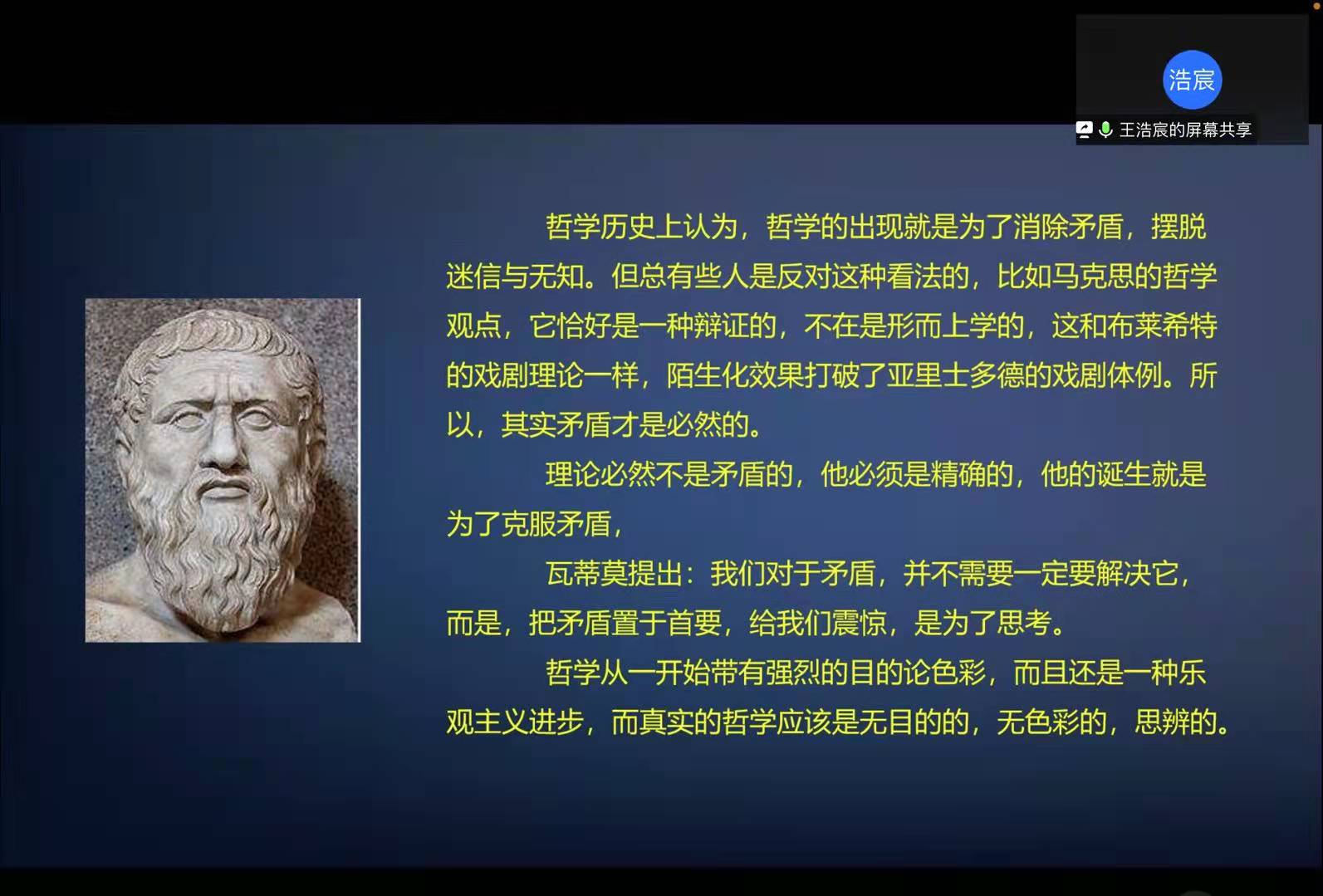 浩宸

王浩宸的屏幕共享

哲学历史上认为，哲学的出现就是为了消除矛盾，摆脱迷信与无知。但总有些人是反对这种看法的，比如马克思的哲学观点，它恰好是一种辩证的，不在是形而上学的，这和布莱希特的戏剧理论一样，陌生化效果打破了亚里士多德的戏剧体例。所以，其实矛盾才是必然的。

理论必然不是矛盾的，他必须是精确的，他的诞生就是为了克服矛盾，

瓦蒂莫提出：我们对于矛盾，并不需要一定要解决它，而是，把矛盾置于首要，给我们震惊，是为了思考。

哲学从一开始带有强烈的目的论色彩，而且还是一种乐观主义进步，而真实的哲学应该是无目的的，无色彩的，思辨的。